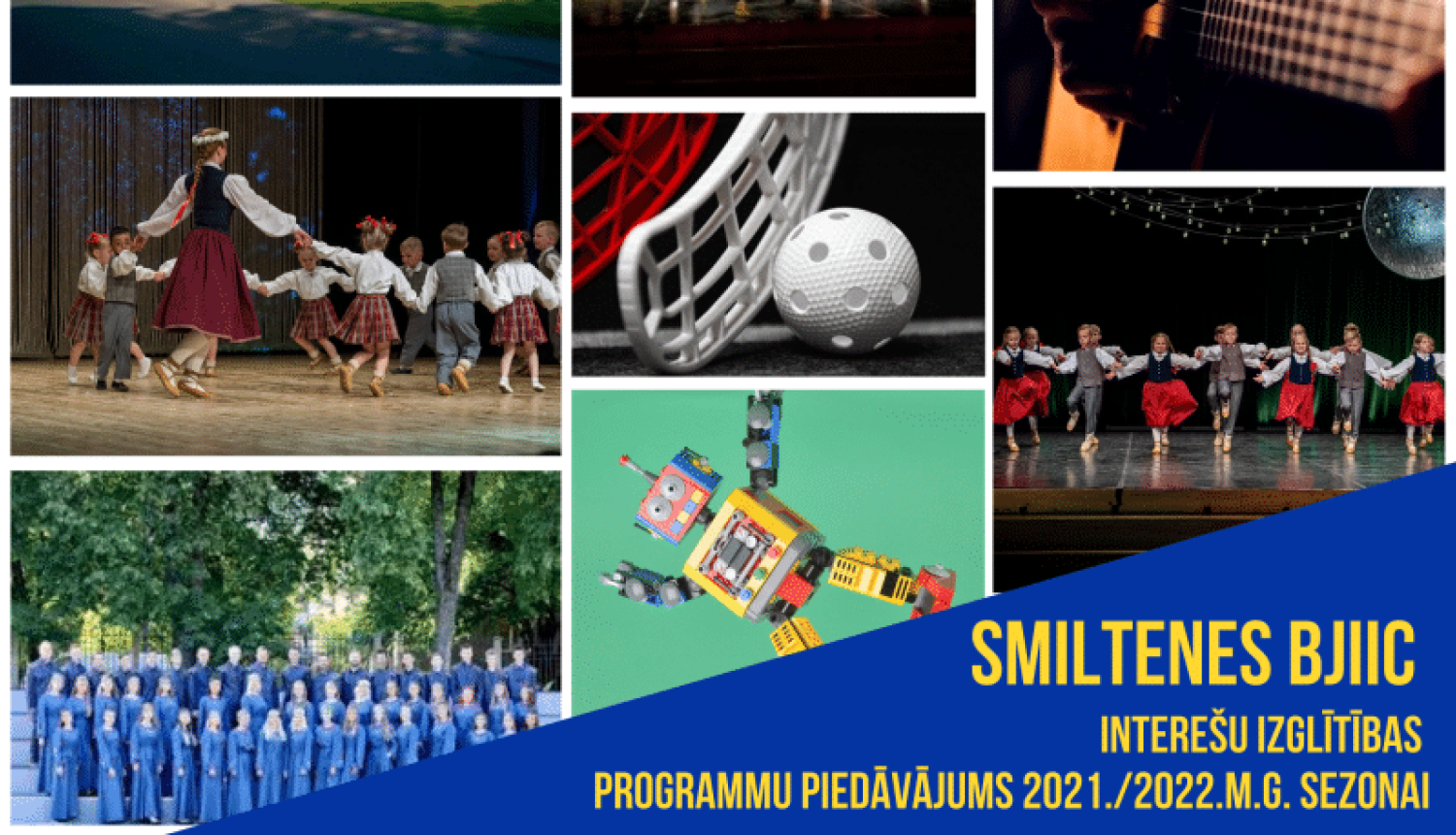 SMILTENES BJIIC

INTEREŠU IZGLĪTĪBAS

PROGRAMMU PIEDĀVĀJUMS 2021./2022.M.G. SEZONAI